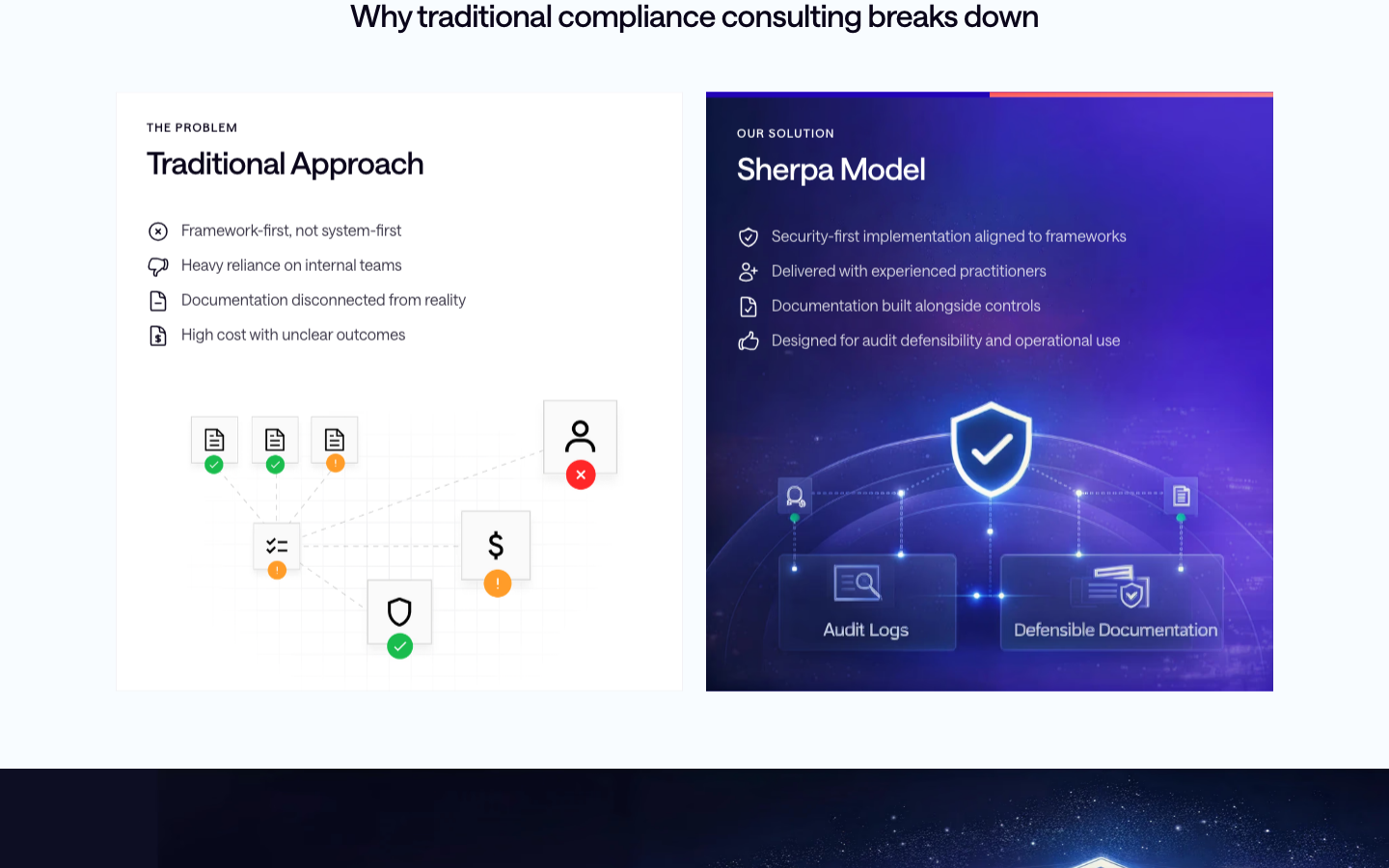 Why traditional compliance consulting breaks down

THE PROBLEM

Traditional Approach

Framework-first, not system-first

Heavy reliance on internal teams

Documentation disconnected from reality

High cost with unclear outcomes

$

OUR SOLUTION

Sherpa Model

Security-first implementation aligned to frameworks

Delivered with experienced practitioners

Documentation built alongside controls

Designed for audit defensibility and operational use

Audit Logs

Defensible Documentation